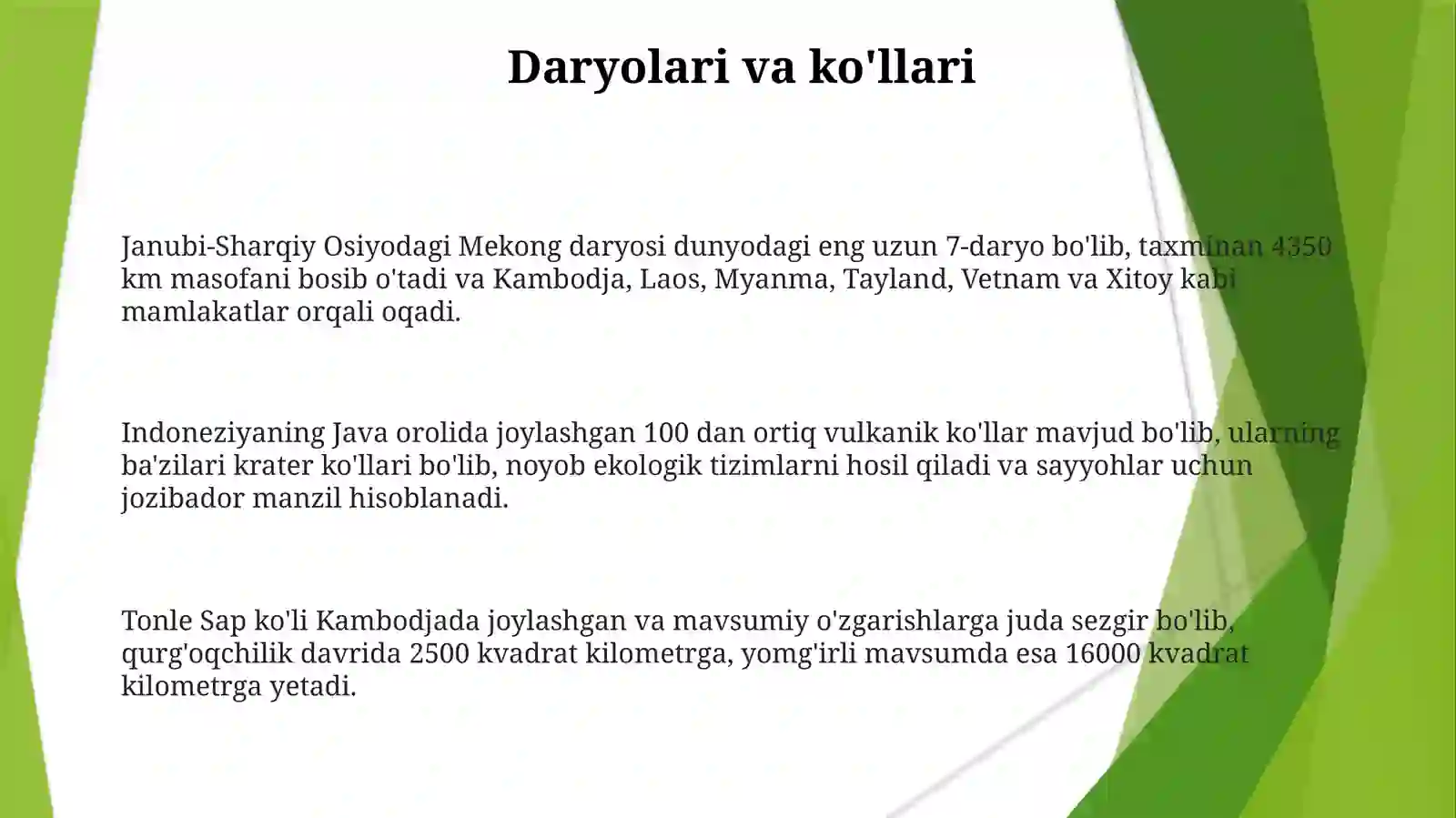 Daryolari va ko'llari

Janubi-Sharqiy Osiyodagi Mekong daryosi dunyodagi eng uzun 7-daryo bo'lib, taxminan 4350 km masofani bosib o'tadi va Kambodja, Laos, Myanma, Tayland, Vetnam va Xitoy kabi mamlakatlar orqali oqadi.

Indoneziyaning Java orolida joylashgan 100 dan ortiq vulkanik ko'llar mavjud bo'lib, ularning ba'zilari krater ko'llari bo'lib, noyob ekologik tizimlarni hosil qiladi va sayyohlar uchun jozibador manzil hisoblanadi.

Tonle Sap ko'li Kambodjada joylashgan va mavsumiy o'zgarishlarga juda sezgir bo'lib, qurg'oqchilik davrida 2500 kvadrat kilometrga, yomg'irli mavsumda esa 16000 kvadrat kilometrga yetadi.